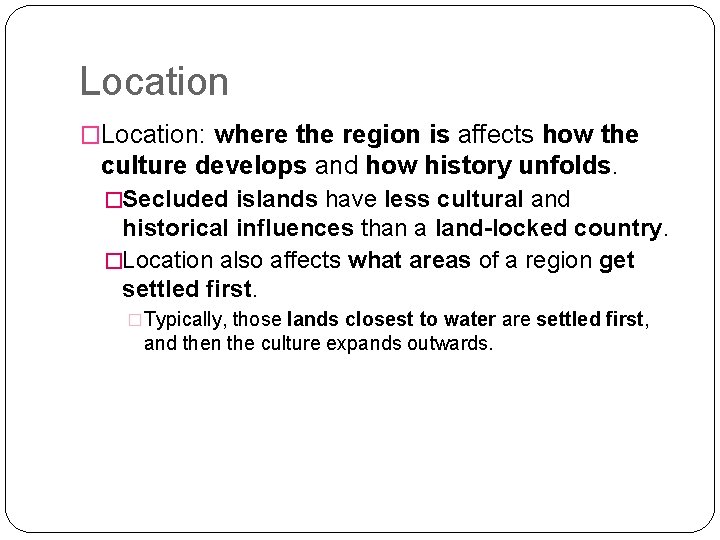 Location

□Location: where the region is affects how the culture develops and how history unfolds.

□Secluded islands have less cultural and historical influences than a land-locked country.

□Location also affects what areas of a region get settled first.

□Typically, those lands closest to water are settled first, and then the culture expands outwards.